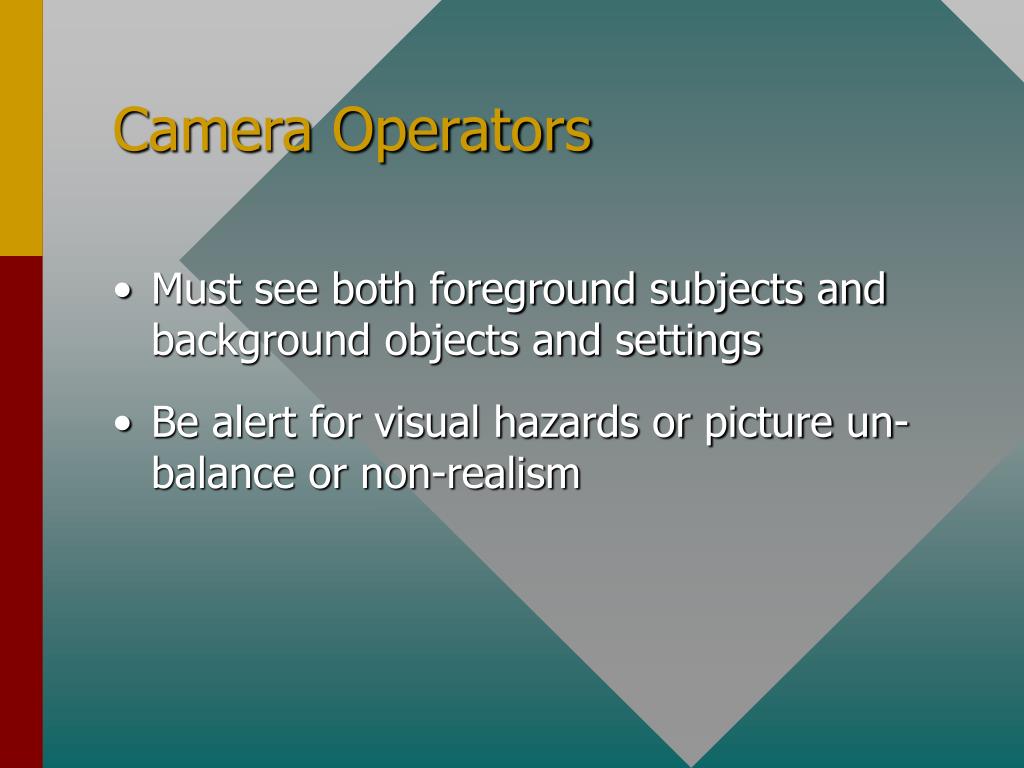 Camera Operators

• Must see both foreground subjects and background objects and settings

• Be alert for visual hazards or picture un-balance or non-realism